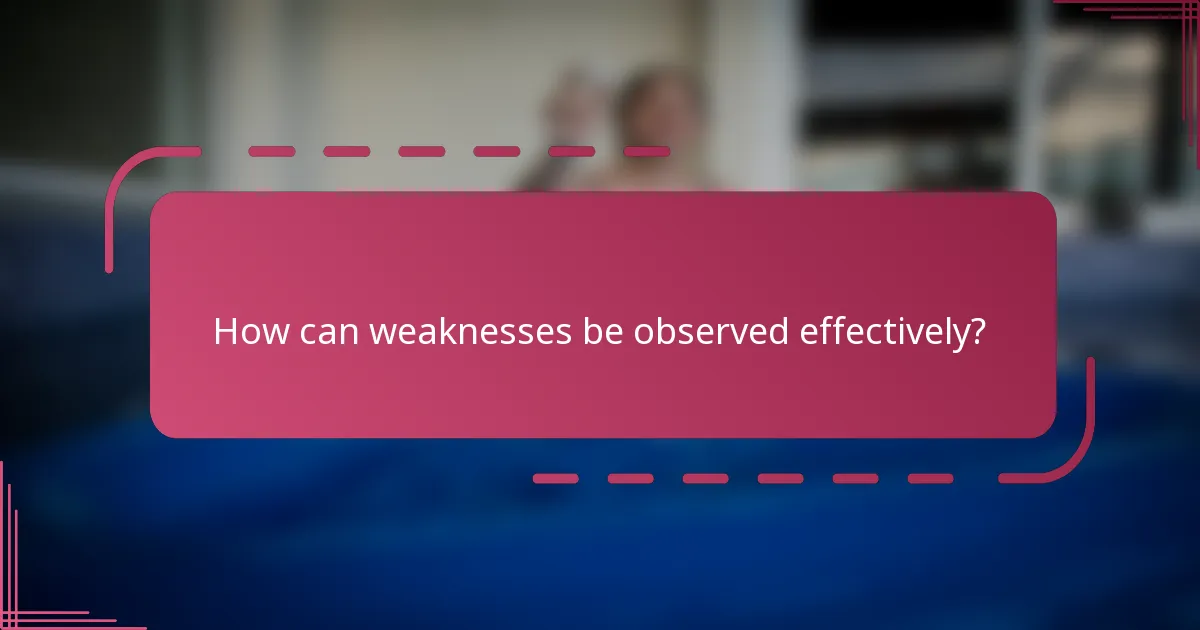 How can weaknesses be observed effectively?